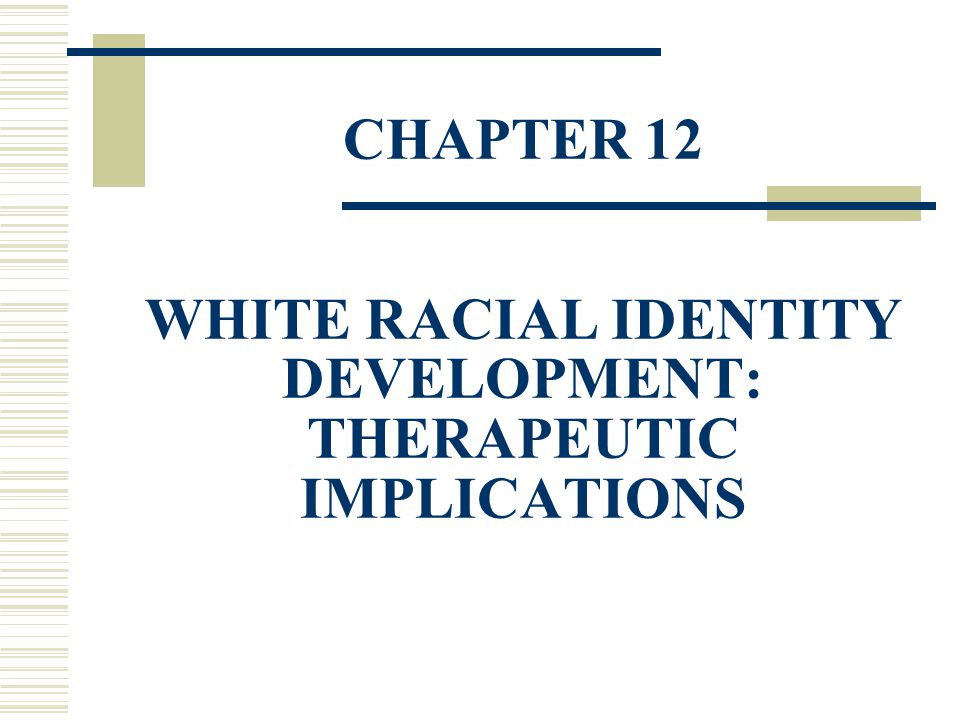 CHAPTER 12

WHITE RACIAL IDENTITY DEVELOPMENT: THERAPEUTIC IMPLICATIONS